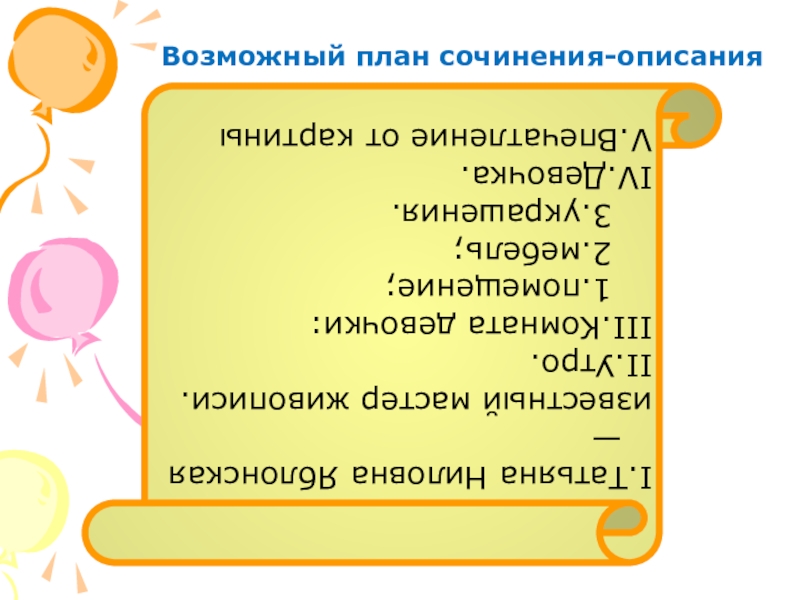 Возможный план сочинения-описания

I.Татьяна Ниловна Яблонская — известный мастер живописи.
II.Утро.
III.Комната девочки:
1.помещение;
2.мебель;
3.украшения.
IV.Девочка.
V.Впечатление от картины